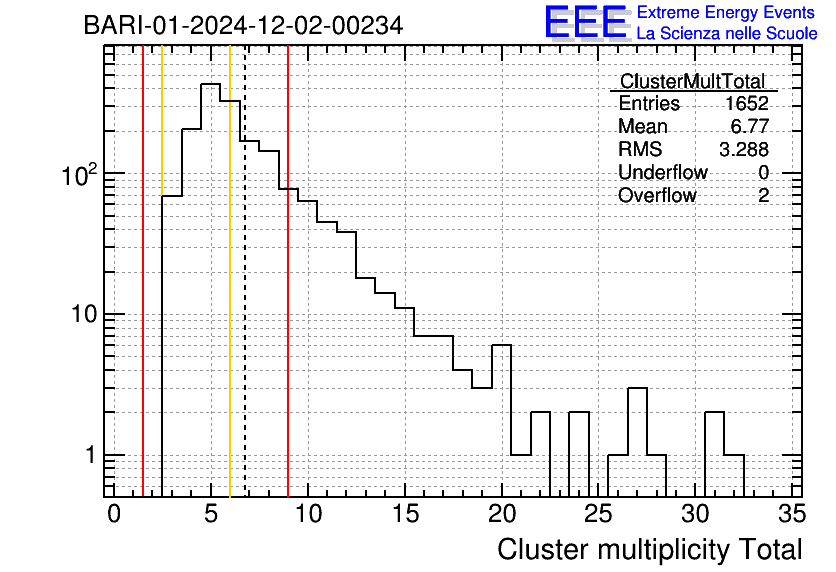 BARI-01-2024-12-02-00234

EEE Extreme Energy Events
La Scienza nelle Scuole

| ClusterMultTotal | |
|---|---|
| Entries | 1652 |
| Mean | 6.77 |
| RMS | 3.288 |
| Underflow | 0 |
| Overflow | 2 |

$10^2$
10
1

0 5 10 15 20 25 30 35

Cluster multiplicity Total